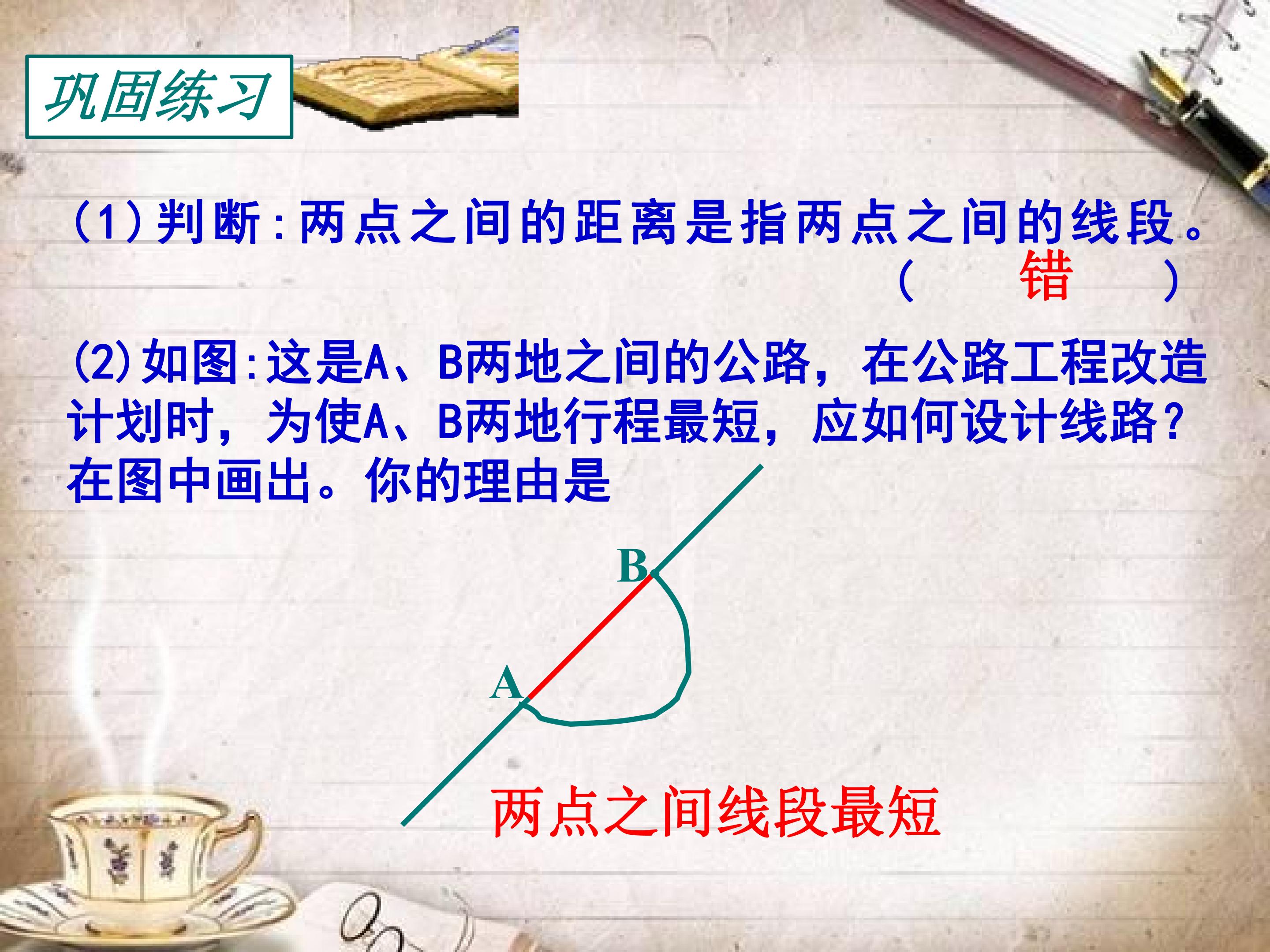 巩固练习

(1)判断:两点之间的距离是指两点之间的线段。 ( 错 )

(2)如图:这是A、B两地之间的公路，在公路工程改造计划时，为使A、B两地行程最短，应如何设计线路?在图中画出。你的理由是

B

A

两点之间线段最短